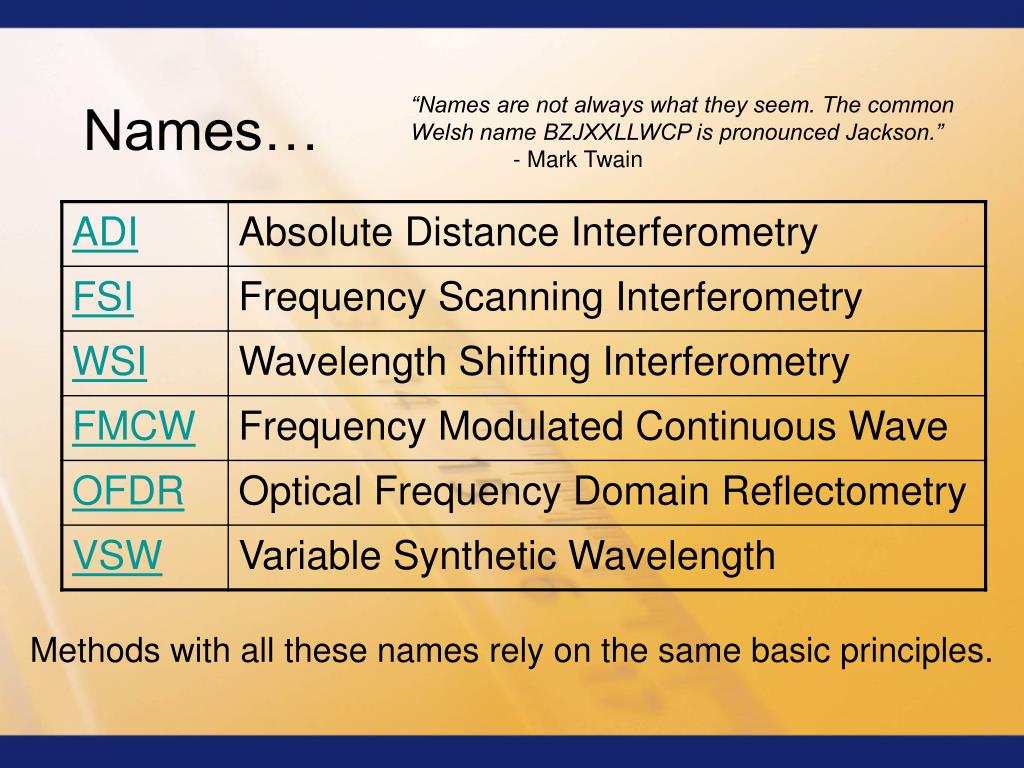 Names…

“Names are not always what they seem. The common Welsh name BZJXXLLWCP is pronounced Jackson.”
- Mark Twain

| ADI | Absolute Distance Interferometry |
|---|---|
| FSI | Frequency Scanning Interferometry |
| WSI | Wavelength Shifting Interferometry |
| FMCW | Frequency Modulated Continuous Wave |
| OFDR | Optical Frequency Domain Reflectometry |
| VSW | Variable Synthetic Wavelength |

Methods with all these names rely on the same basic principles.